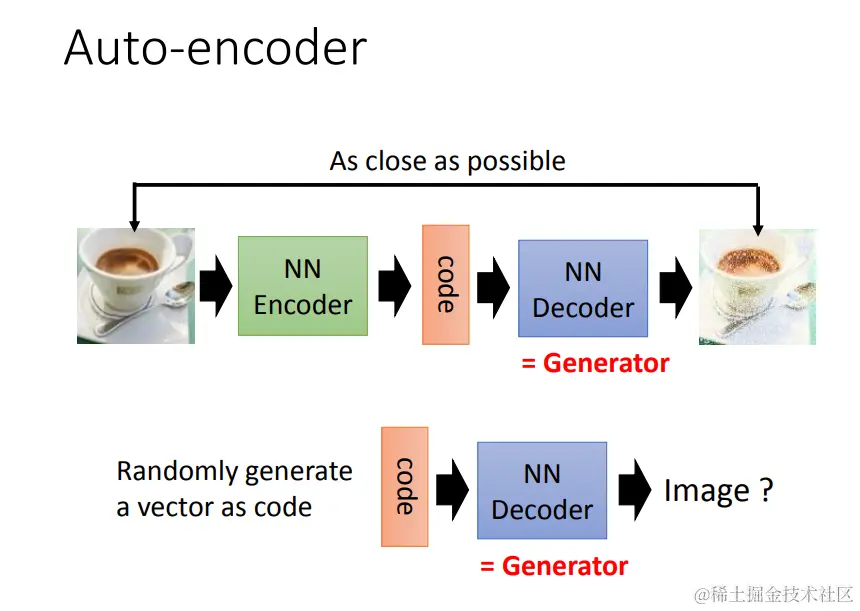 Auto-encoder

As close as possible

NN Encoder

code

NN Decoder

= Generator

Randomly generate a vector as code

code

NN Decoder

Image ?

= Generator

@稀土掘金技术社区